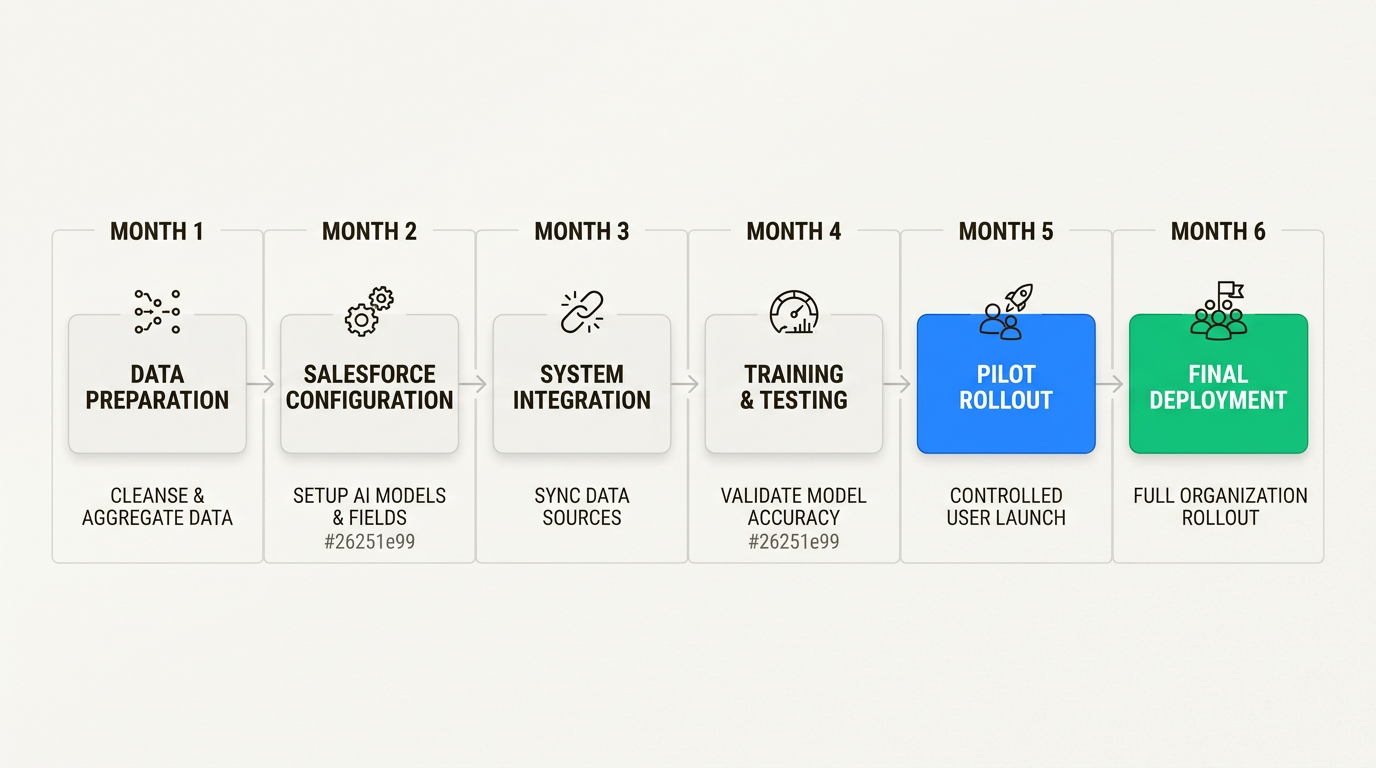 MONTH 1

DATA PREPARATION

CLEANSE & AGGREGATE DATA

MONTH 2

SALESFORCE CONFIGURATION

SETUP AI MODELS & FIELDS
#26251e99

MONTH 3

SYSTEM INTEGRATION

SYNC DATA SOURCES

MONTH 4

TRAINING & TESTING

VALIDATE MODEL ACCURACY
#26251e99

MONTH 5

PILOT ROLLOUT

CONTROLLED USER LAUNCH

MONTH 6

FINAL DEPLOYMENT

FULL ORGANIZATION ROLLOUT